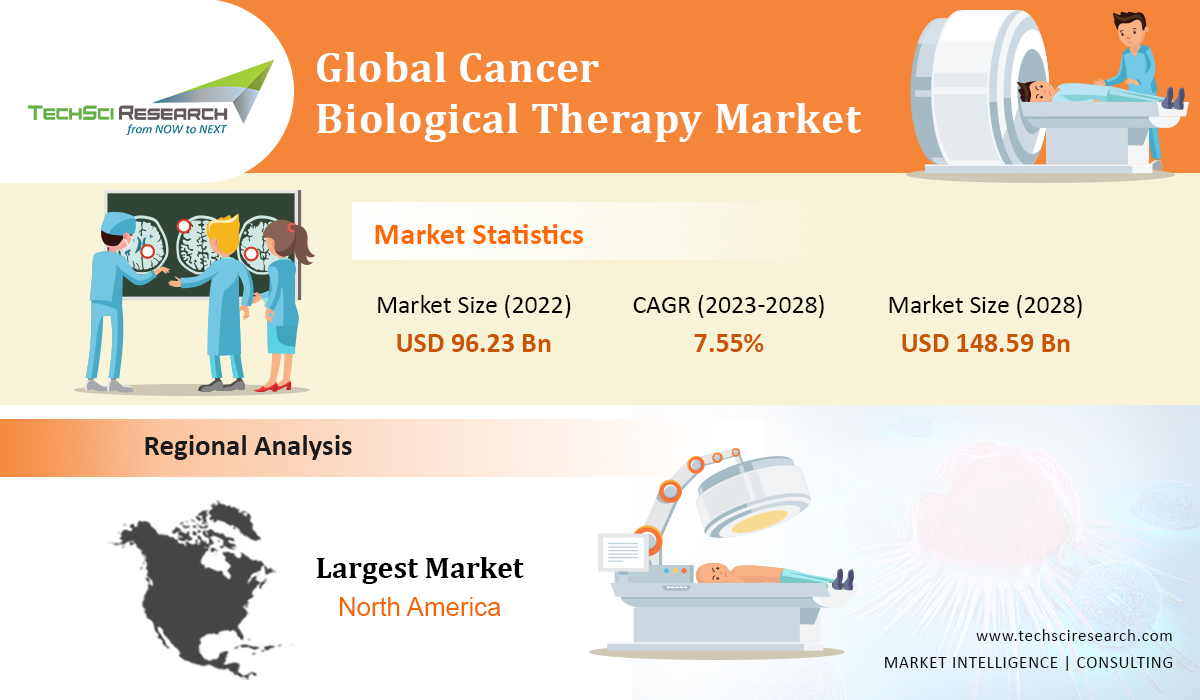 TECHSCI RESEARCH
from NOW to NEXT

Global Cancer Biological Therapy Market

Market Statistics

Market Size (2022)
USD 96.23 Bn

CAGR (2023-2028)
7.55%

Market Size (2028)
USD 148.59 Bn

Regional Analysis

Largest Market
North America

www.techsciresearch.com
MARKET INTELLIGENCE | CONSULTING